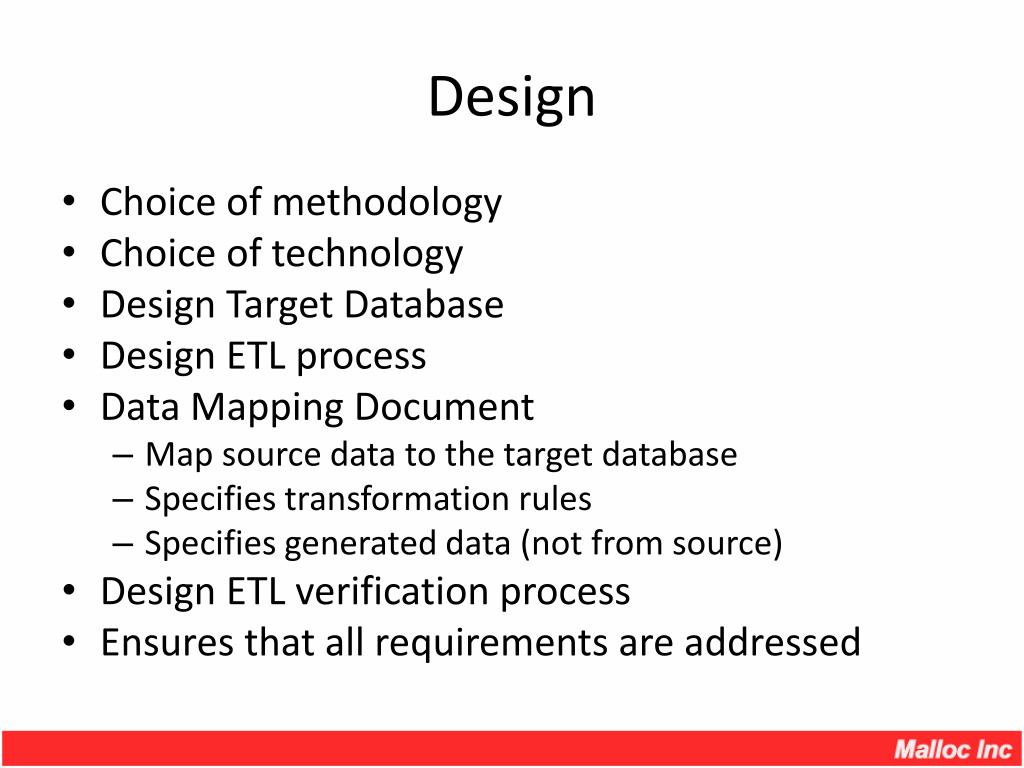 Design

• Choice of methodology
• Choice of technology
• Design Target Database
• Design ETL process
• Data Mapping Document
  – Map source data to the target database
  – Specifies transformation rules
  – Specifies generated data (not from source)
• Design ETL verification process
• Ensures that all requirements are addressed

Malloc Inc